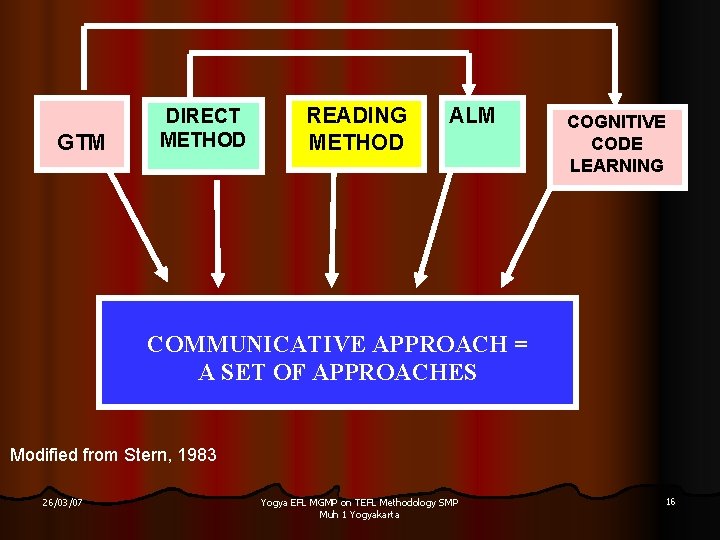 GTM

DIRECT METHOD

READING METHOD

ALM

COGNITIVE CODE LEARNING

COMMUNICATIVE APPROACH = A SET OF APPROACHES

Modified from Stern, 1983

26/03/07

Yogya EFL MGMP on TEFL Methodology SMP Muh 1 Yogyakarta

16